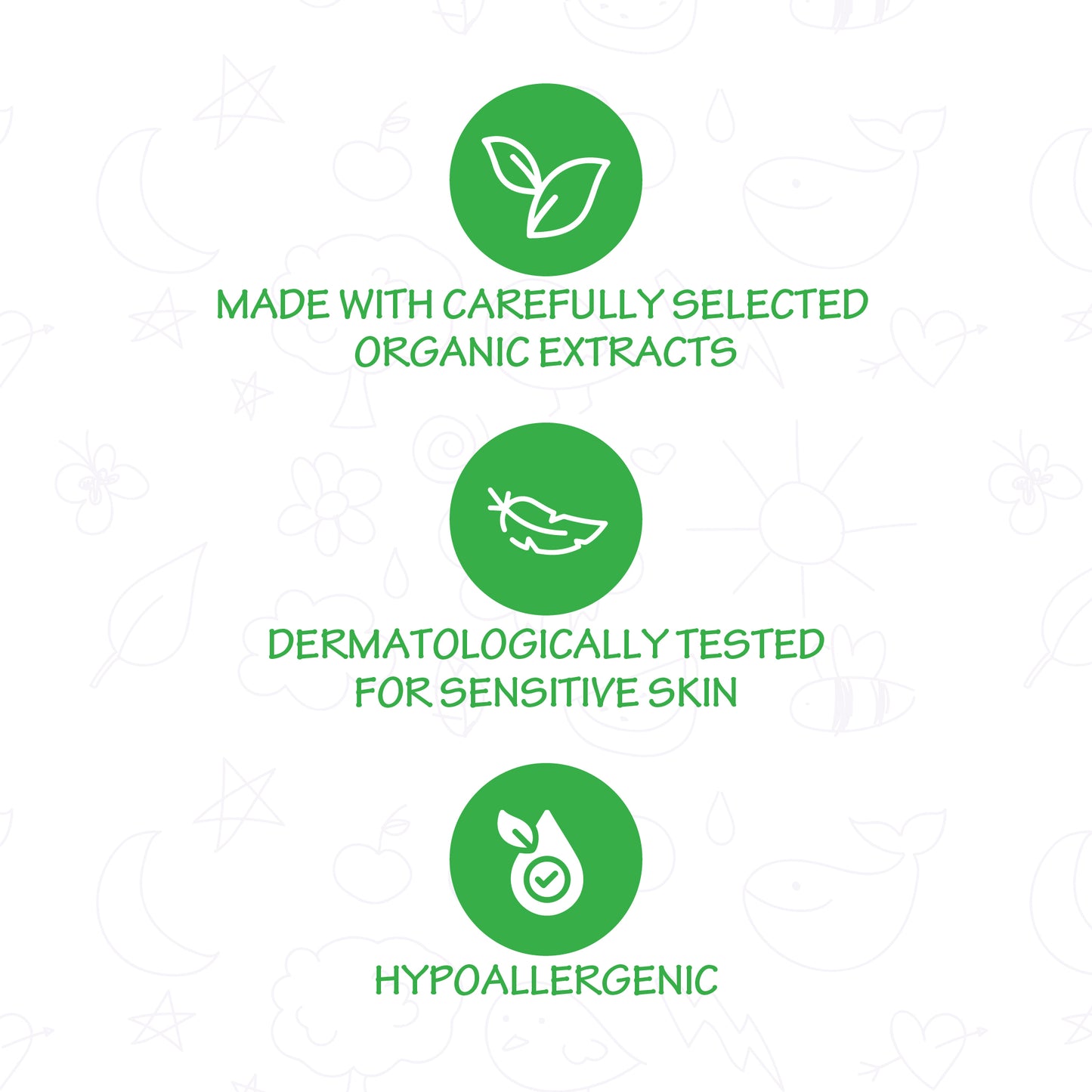 MADE WITH CAREFULLY SELECTED ORGANIC EXTRACTS

DERMATOLOGICALLY TESTED FOR SENSITIVE SKIN

HYPOALLERGENIC